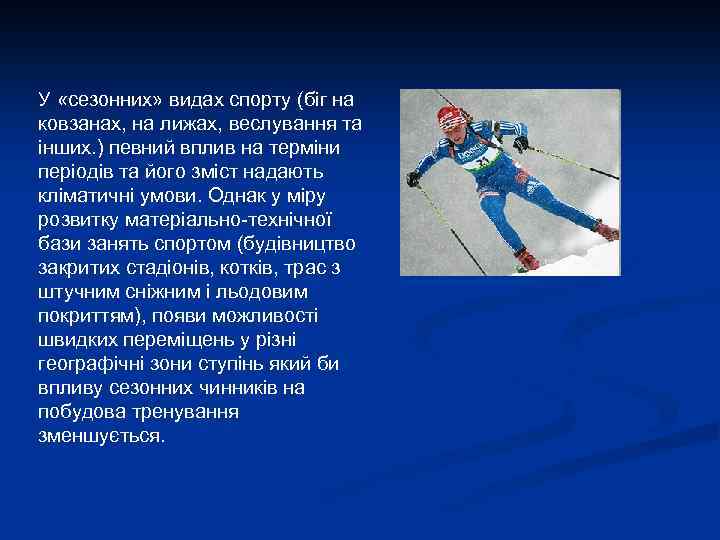 У «сезонних» видах спорту (біг на ковзанах, на лижах, веслування та інших.) певний вплив на терміни періодів та його зміст надають кліматичні умови. Однак у міру розвитку матеріально-технічної бази занять спортом (будівництво закритих стадіонів, котків, трас з штучним сніжним і льодовим покриттям), появи можливості швидких переміщень у різні географічні зони ступінь який би впливу сезонних чинників на побудова тренування зменшується.